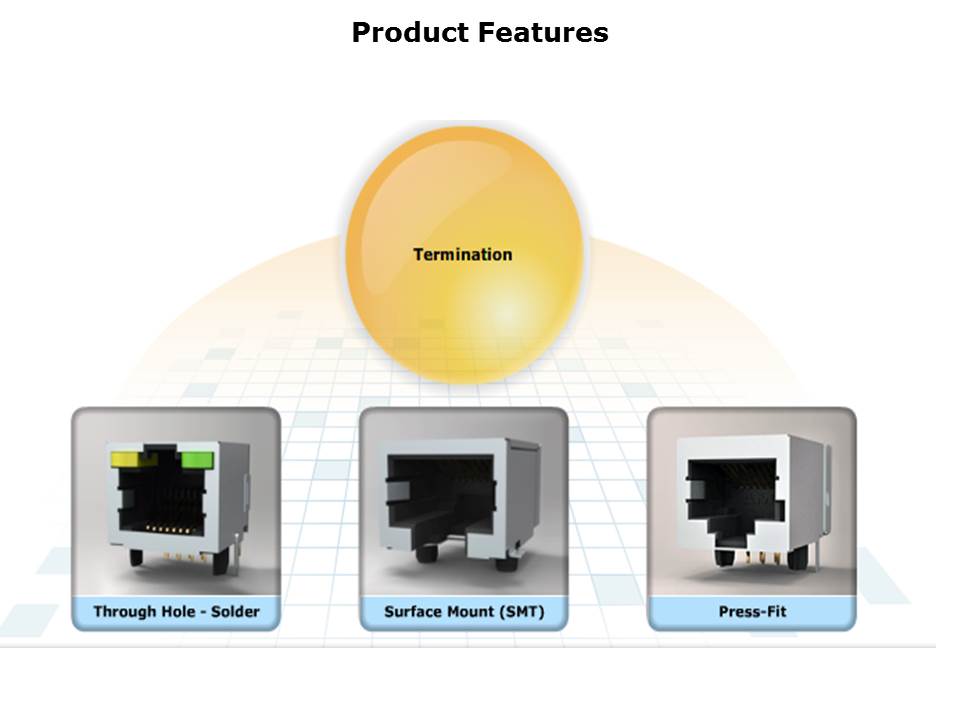 Product Features

Termination

Through Hole - Solder

Surface Mount (SMT)

Press-Fit